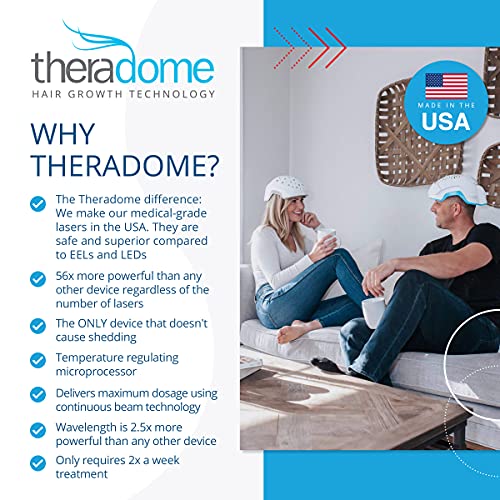 theradome
HAIR GROWTH TECHNOLOGY

WHY THERADOME?

The Theradome difference: We make our medical-grade lasers in the USA. They are safe and superior compared to EELs and LEDs

56x more powerful than any other device regardless of the number of lasers

The ONLY device that doesn't cause shedding

Temperature regulating microprocessor

Delivers maximum dosage using continuous beam technology

Wavelength is 2.5x more powerful than any other device

Only requires 2x a week treatment

MADE IN THE USA